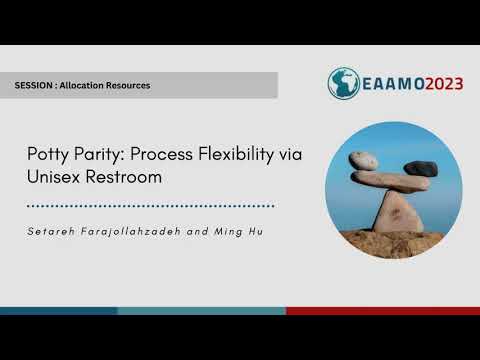 SESSION : Allocation Resources

EAAMO2023

Potty Parity: Process Flexibility via Unisex Restroom

Setareh Farajollahzadeh and Ming Hu